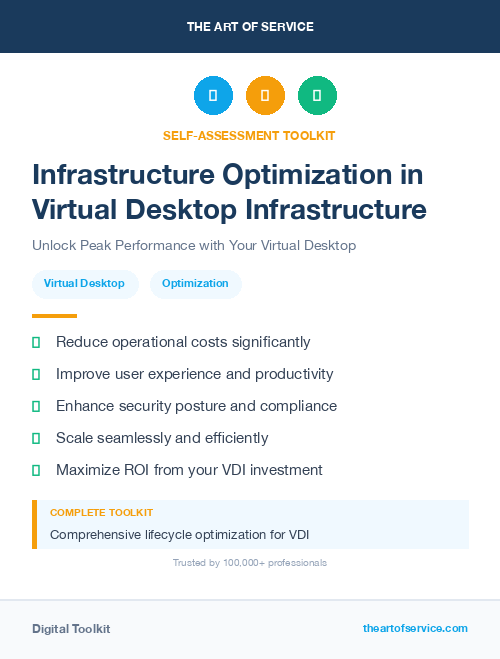 THE ART OF SERVICE

SELF-ASSESSMENT TOOLKIT

Infrastructure Optimization in Virtual Desktop Infrastructure

Unlock Peak Performance with Your Virtual Desktop

Virtual Desktop

Optimization

Reduce operational costs significantly

Improve user experience and productivity

Enhance security posture and compliance

Scale seamlessly and efficiently

Maximize ROI from your VDI investment

COMPLETE TOOLKIT

Comprehensive lifecycle optimization for VDI

Trusted by 100,000+ professionals

Digital Toolkit

theartofservice.com